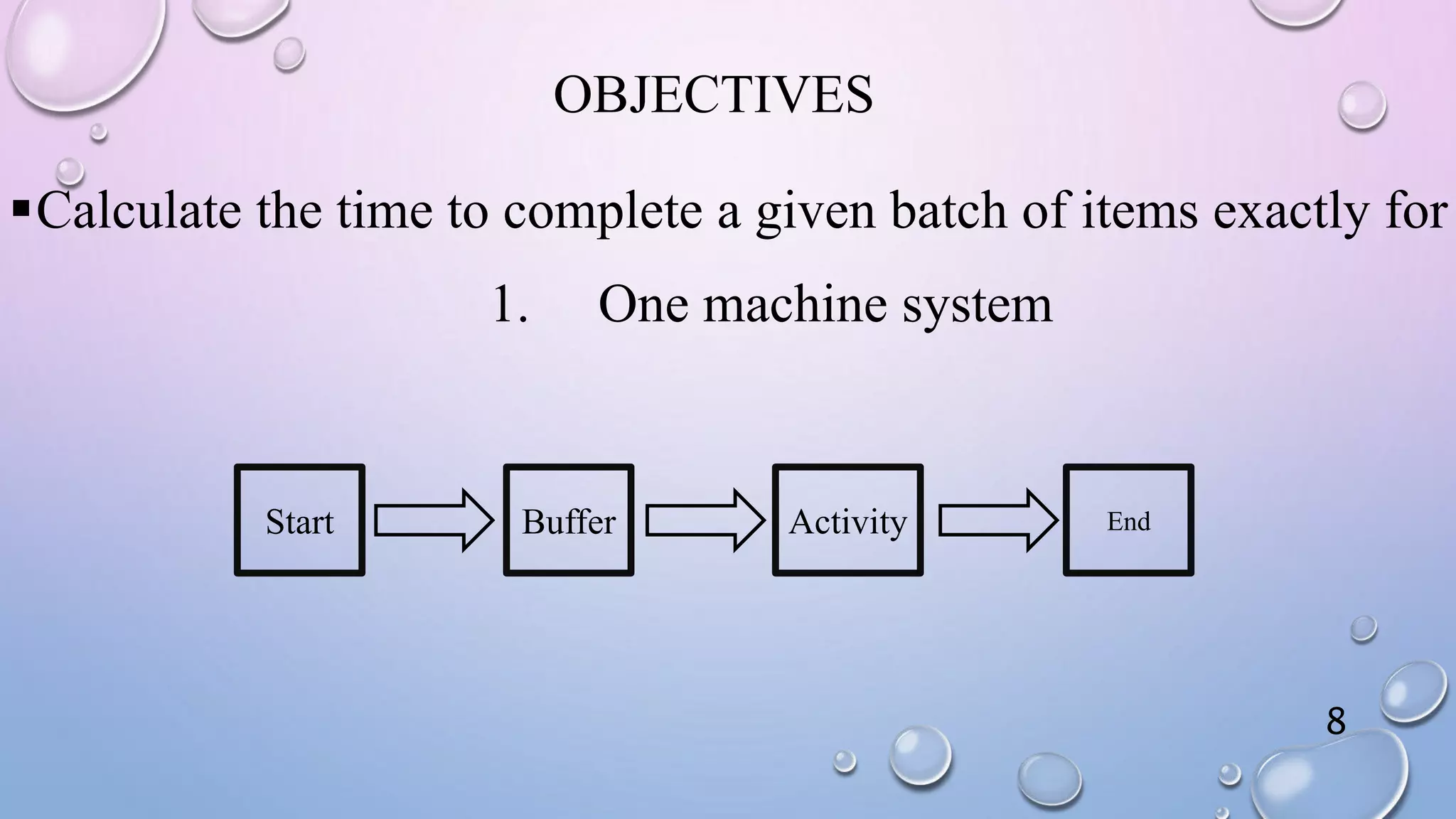 OBJECTIVES

▪Calculate the time to complete a given batch of items exactly for

1. One machine system

Start

Buffer

Activity

End

8